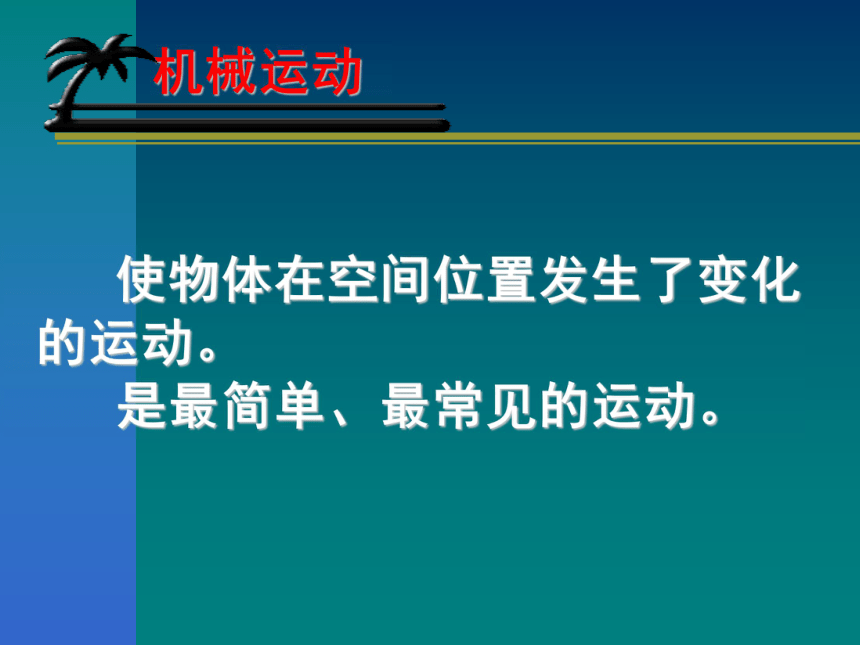 机械运动

使物体在空间位置发生了变化的运动。

是最简单、最常见的运动。